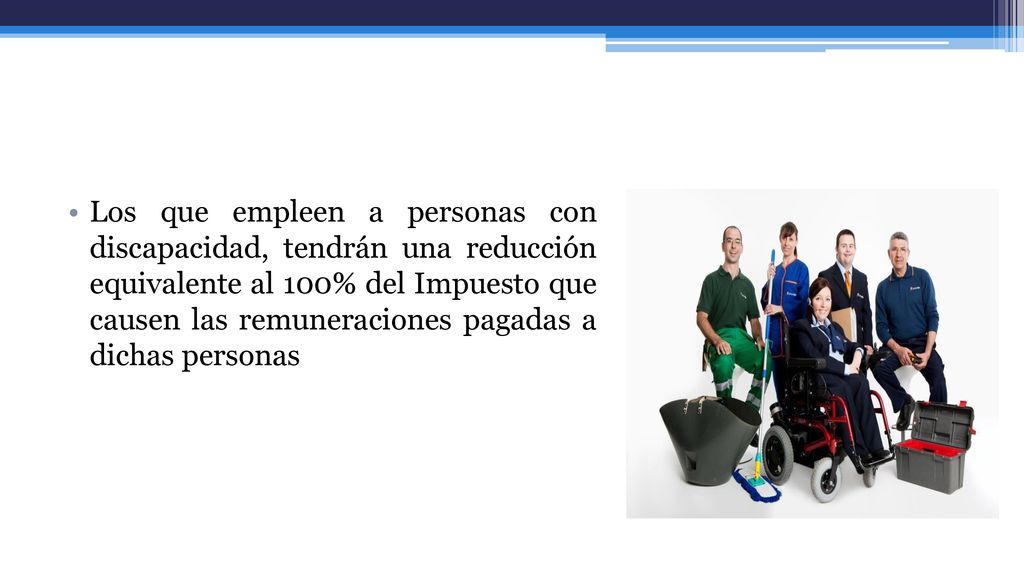 • Los que empleen a personas con discapacidad, tendrán una reducción equivalente al 100% del Impuesto que causen las remuneraciones pagadas a dichas personas